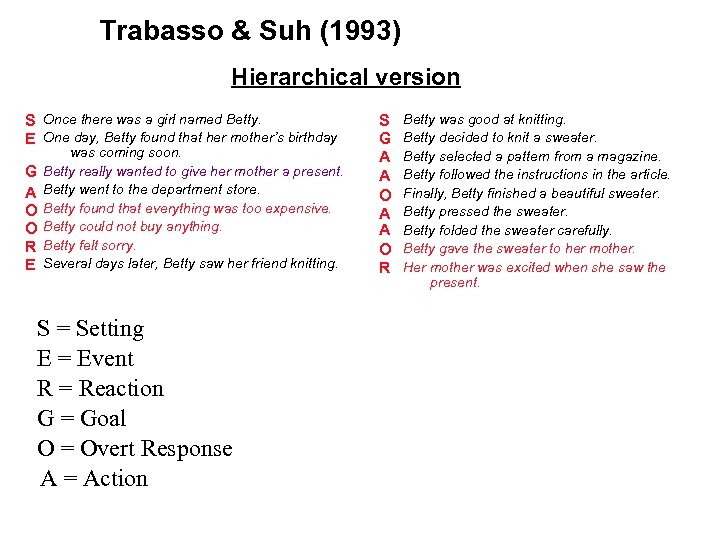 Trabasso & Suh (1993)

Hierarchical version

S Once there was a girl named Betty.
E One day, Betty found that her mother's birthday was coming soon.
G Betty really wanted to give her mother a present.
A Betty went to the department store.
O Betty found that everything was too expensive.
O Betty could not buy anything.
R Betty felt sorry.
E Several days later, Betty saw her friend knitting.

S Betty was good at knitting.
G Betty decided to knit a sweater.
A Betty selected a pattern from a magazine.
A Betty followed the instructions in the article.
O Finally, Betty finished a beautiful sweater.
A Betty pressed the sweater.
A Betty folded the sweater carefully.
O Betty gave the sweater to her mother.
R Her mother was excited when she saw the present.

S = Setting
E = Event
R = Reaction
G = Goal
O = Overt Response
A = Action